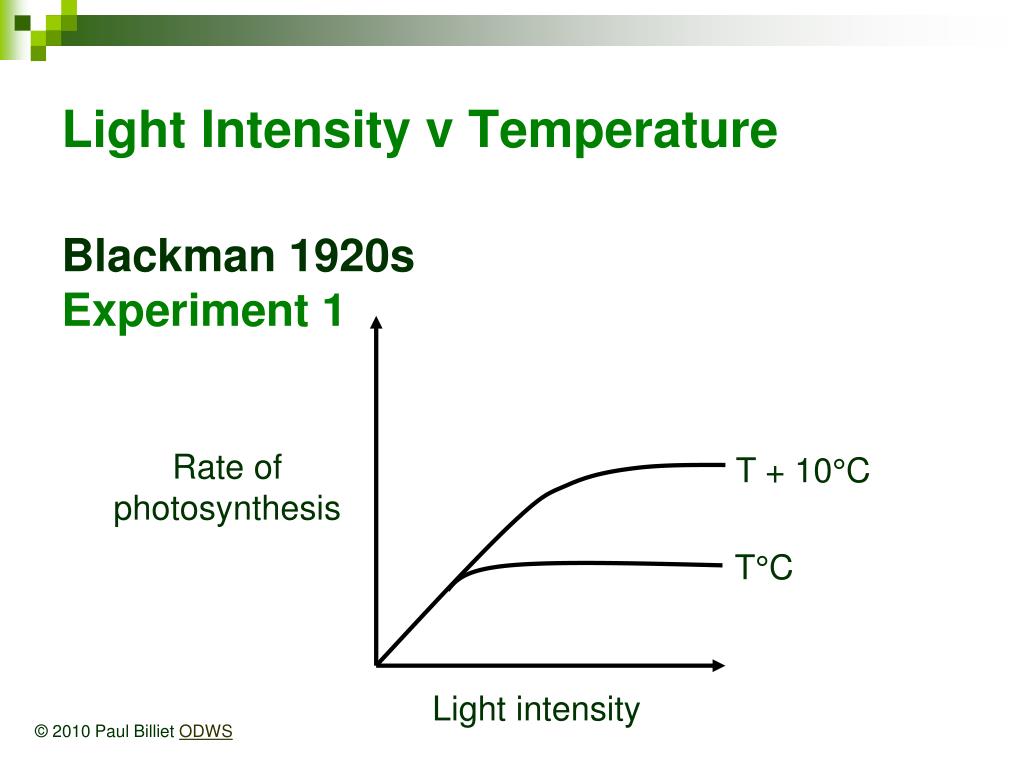 Light Intensity v Temperature

Blackman 1920s
Experiment 1

Rate of photosynthesis

T + 10°C

T°C

Light intensity

© 2010 Paul Billiet ODWS